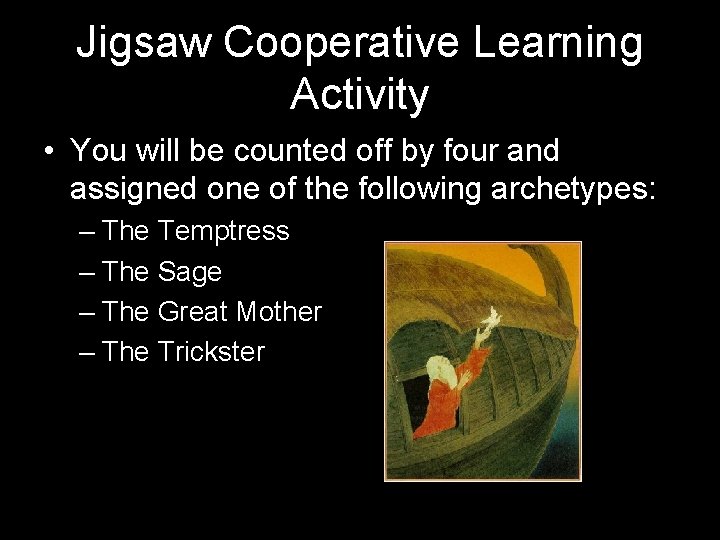 Jigsaw Cooperative Learning Activity

• You will be counted off by four and assigned one of the following archetypes:

– The Temptress
– The Sage
– The Great Mother
– The Trickster